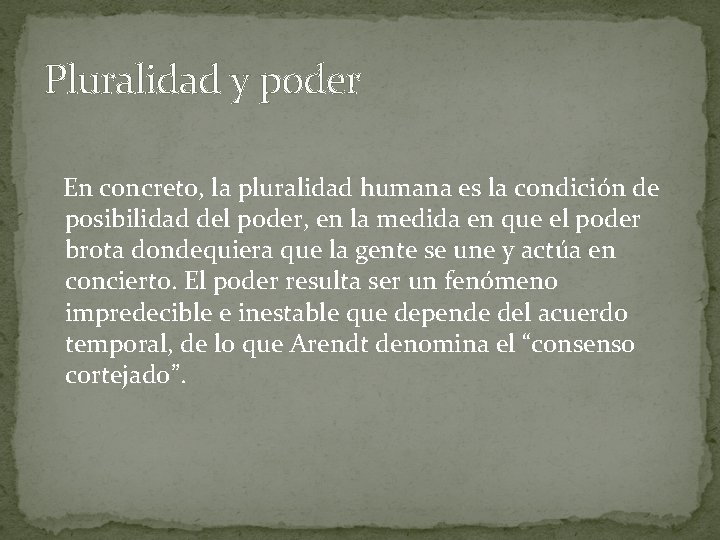 Pluralidad y poder

En concreto, la pluralidad humana es la condición de posibilidad del poder, en la medida en que el poder brota dondequiera que la gente se une y actúa en concierto. El poder resulta ser un fenómeno impredecible e inestable que depende del acuerdo temporal, de lo que Arendt denomina el “consenso cortejado”.